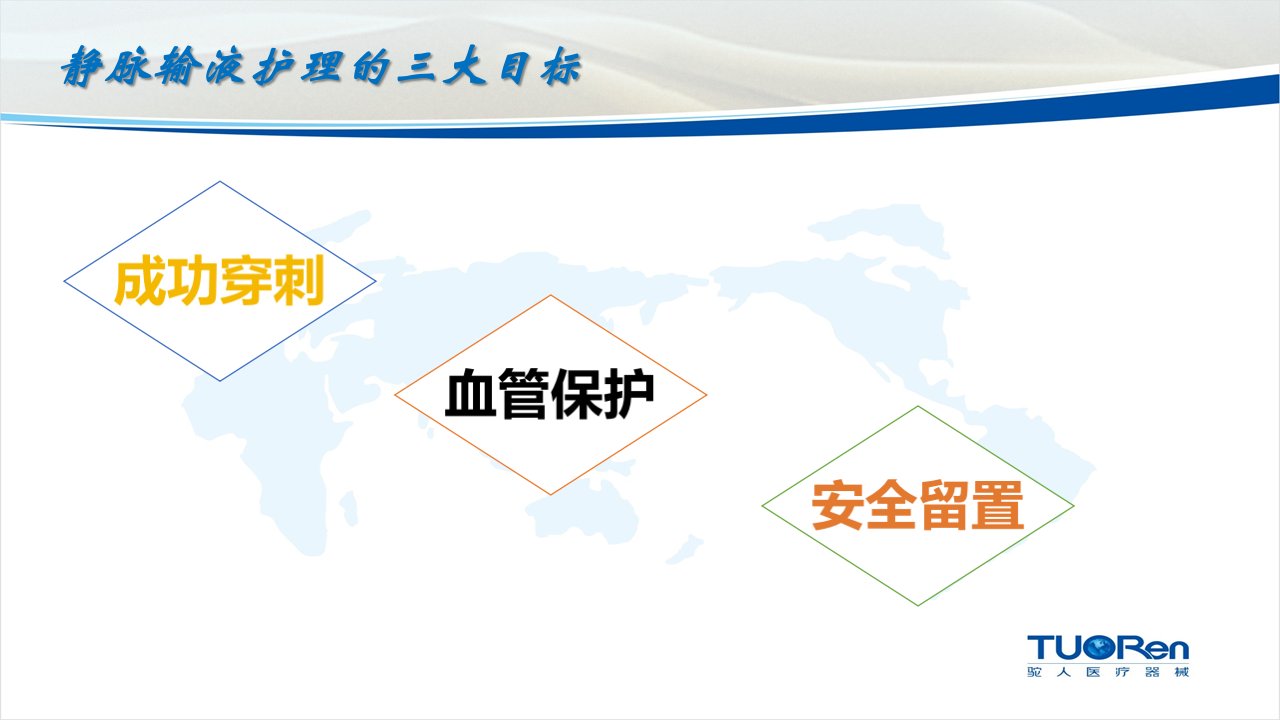 静脉输液护理的三大目标

成功穿刺

血管保护

安全留置

TUORen
驼人医疗器械